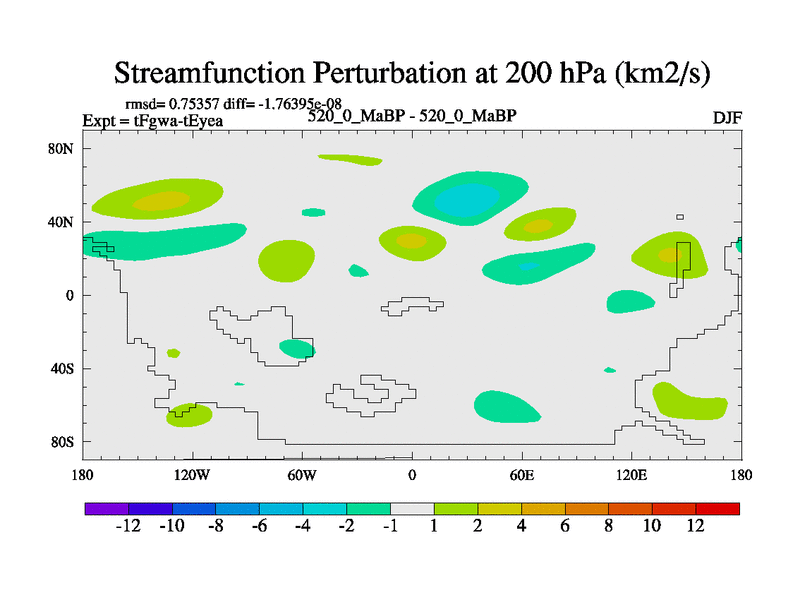 Streamfunction Perturbation at 200 hPa (km2/s)

rmsd= 0.75357 diff= -1.76395e-08
Expt = tFgwa-tEyea
520_0_MaBP - 520_0_MaBP
DJF

80N
40N
0
40S
80S

180
120W
60W
0
60E
120E
180

-12 -10 -8 -6 -4 -2 -1 1 2 4 6 8 10 12